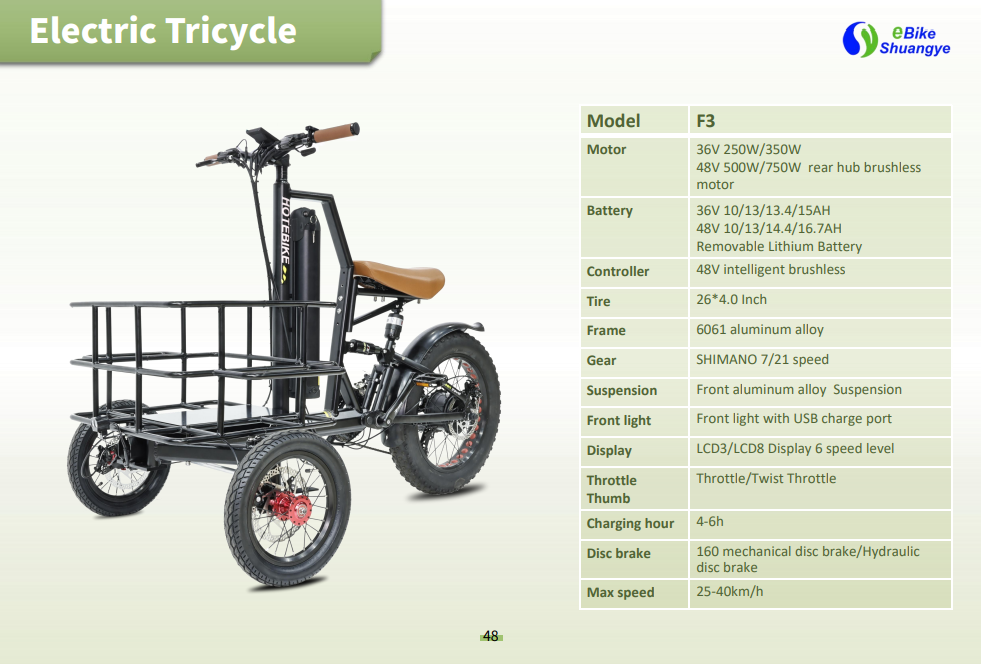 Electric Tricycle

eBike
Shuangye

HOTEBIKE

| Model | F3 |
|---|---|
| Motor | 36V 250W/350W 48V 500W/750W rear hub brushless motor |
| Battery | 36V 10/13/13.4/15AH 48V 10/13/14.4/16.7AH Removable Lithium Battery |
| Controller | 48V intelligent brushless |
| Tire | 26*4.0 Inch |
| Frame | 6061 aluminum alloy |
| Gear | SHIMANO 7/21 speed |
| Suspension | Front aluminum alloy Suspension |
| Front light | Front light with USB charge port |
| Display | LCD3/LCD8 Display 6 speed level |
| Throttle Thumb | Throttle/Twist Throttle |
| Charging hour | 4-6h |
| Disc brake | 160 mechanical disc brake/Hydraulic disc brake |
| Max speed | 25-40km/h |

48